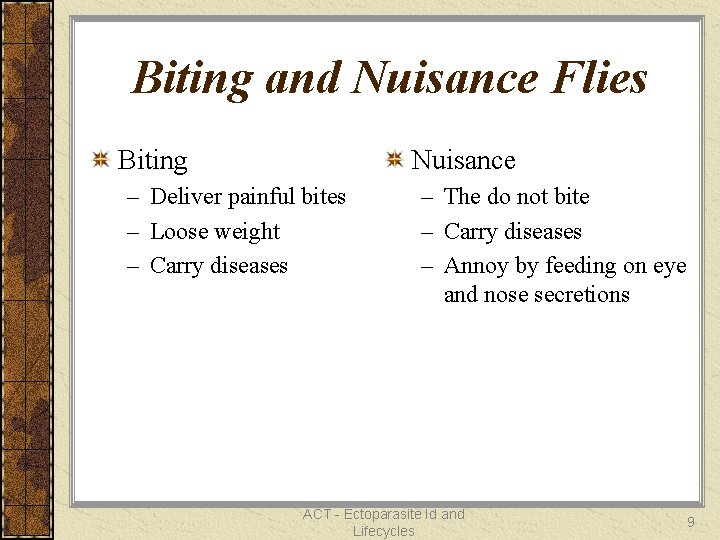 Biting and Nuisance Flies

Biting
– Deliver painful bites
– Loose weight
– Carry diseases

Nuisance
– The do not bite
– Carry diseases
– Annoy by feeding on eye and nose secretions

ACT - Ectoparasite Id and Lifecycles

9